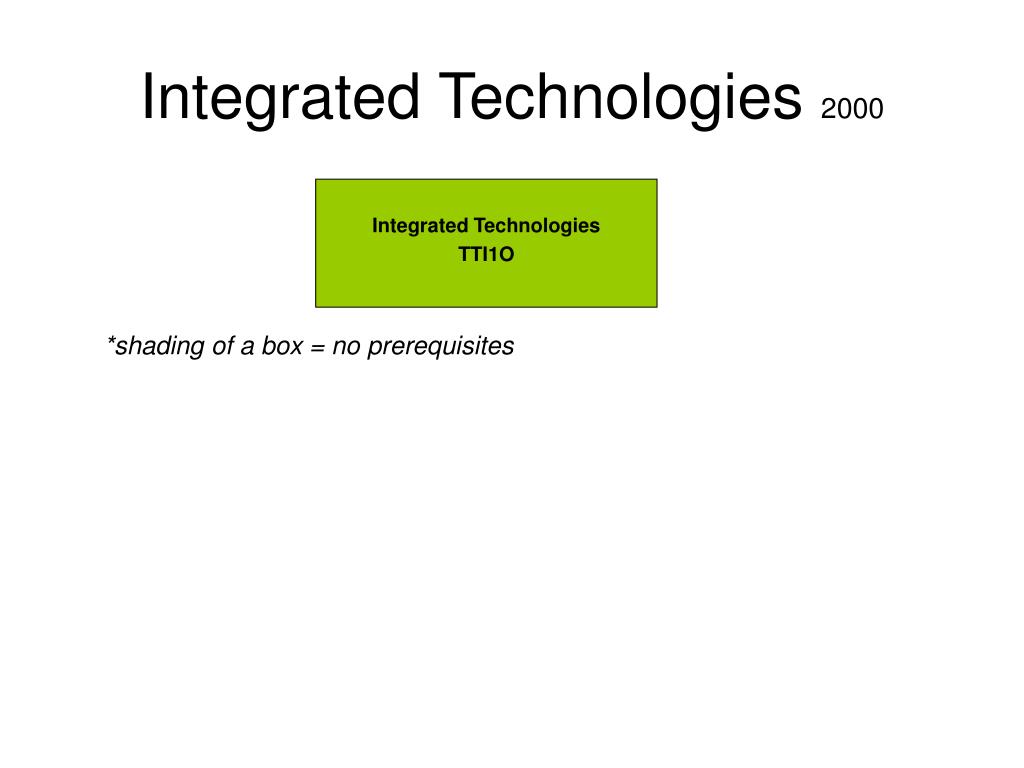 Integrated Technologies 2000

Integrated Technologies
TTI1O

*shading of a box = no prerequisites